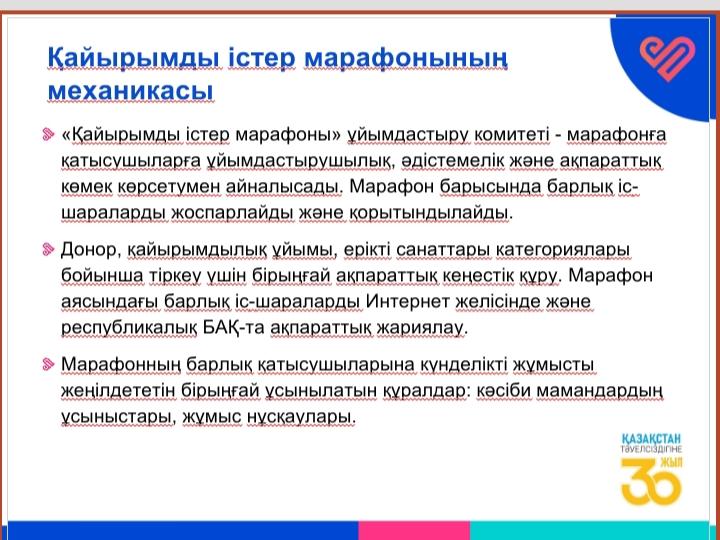 Қайырымды істер марафонының механикасы

«Қайырымды істер марафоны» ұйымдастыру комитеті - марафонға қатысушыларға ұйымдастырушылық, әдістемелік және ақпараттық көмек көрсетумен айналысады. Марафон барысында барлық іс-шараларды жоспарлайды және қорытындылайды.

Донор, қайырымдылық ұйымы, ерікті санаттары категориялары бойынша тіркеу үшін бірыңғай ақпараттық кеңестік құру. Марафон аясындағы барлық іс-шараларды Интернет желісінде және республикалық БАҚ-та ақпараттық жариялау.

Марафонның барлық қатысушыларына күнделікті жұмысты жеңілдететін бірыңғай ұсынылатын құралдар: кәсіби мамандардың ұсыныстары, жұмыс нұсқаулары.

ҚАЗАҚСТАН ТӘУЕЛСІЗДІГІНЕ 30 ЖЫЛ